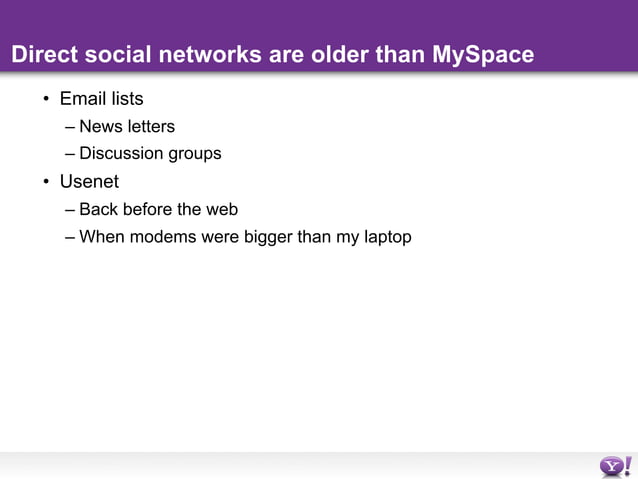 Direct social networks are older than MySpace

• Email lists
– News letters
– Discussion groups
• Usenet
– Back before the web
– When modems were bigger than my laptop

Y!